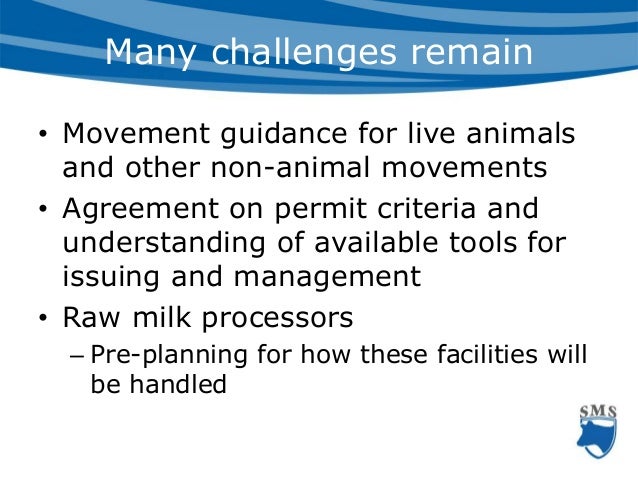 Many challenges remain

• Movement guidance for live animals and other non-animal movements
• Agreement on permit criteria and understanding of available tools for issuing and management
• Raw milk processors
– Pre-planning for how these facilities will be handled

SMS